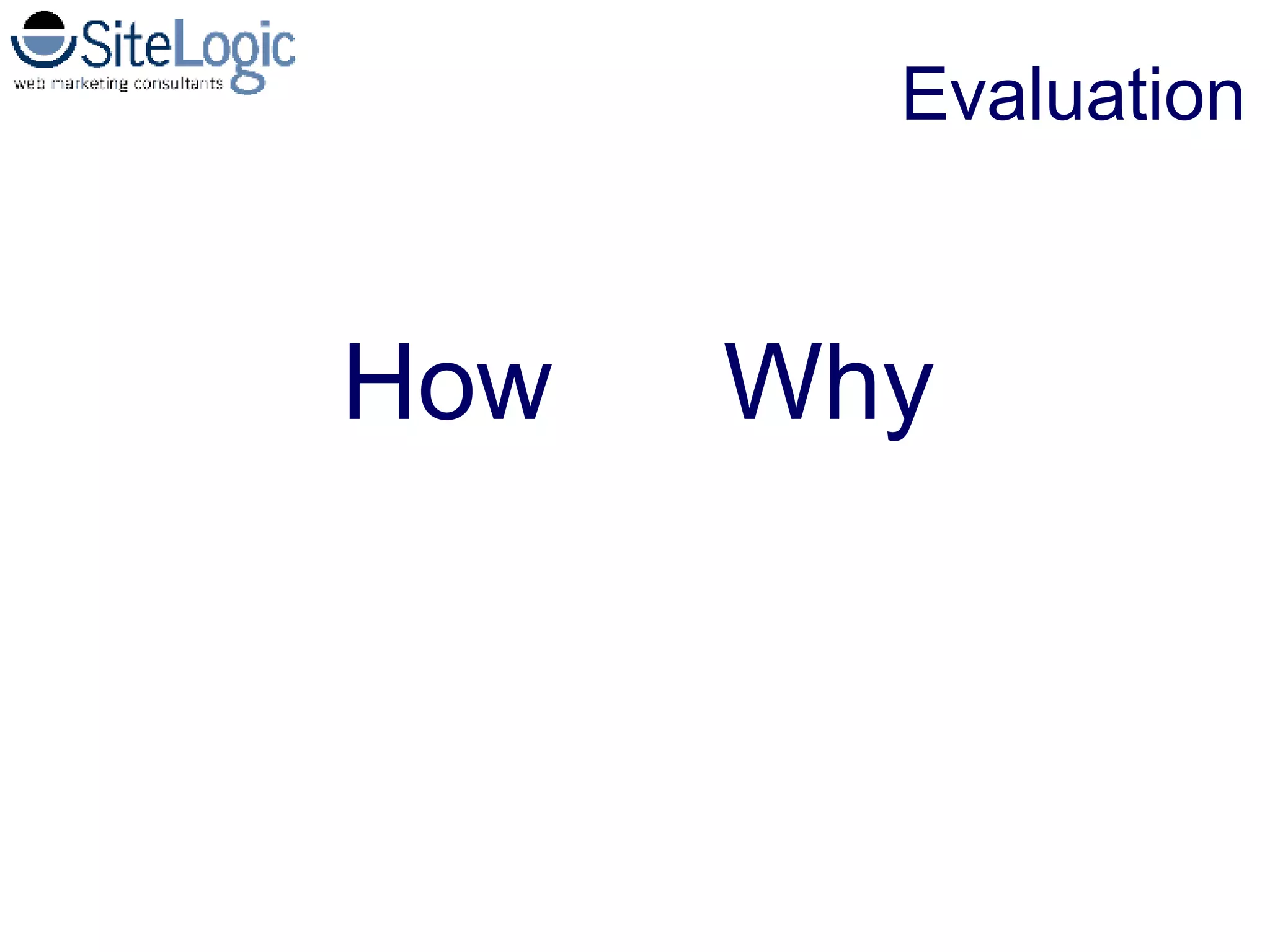 SiteLogic
web marketing consultants

Evaluation

How Why